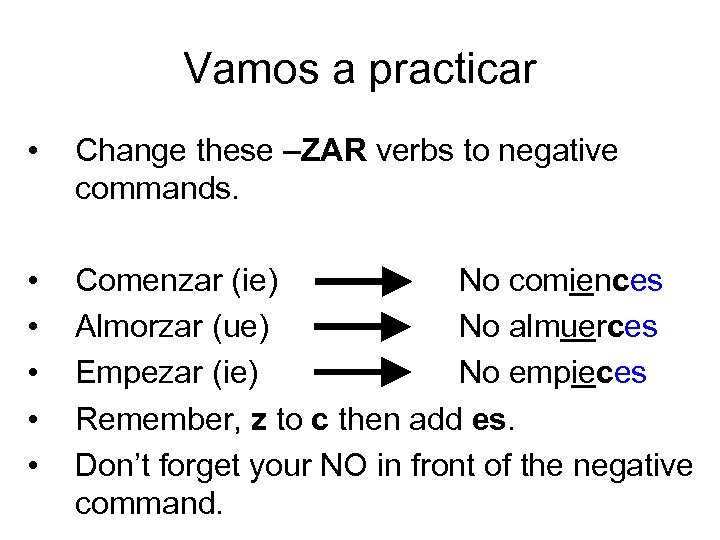 Vamos a practicar

• Change these –ZAR verbs to negative commands.

• Comenzar (ie) → No comiences
• Almorzar (ue) → No almuerces
• Empezar (ie) → No empieces
• Remember, z to c then add es.
• Don't forget your NO in front of the negative command.